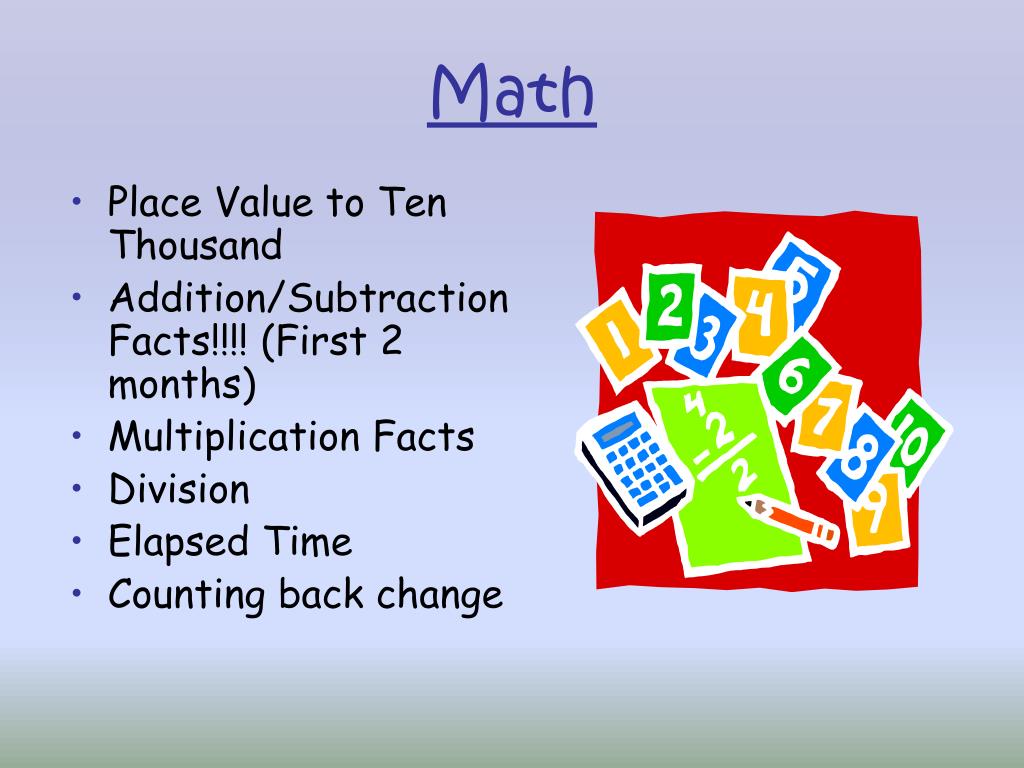 Math

• Place Value to Ten Thousand
• Addition/Subtraction Facts!!!! (First 2 months)
• Multiplication Facts
• Division
• Elapsed Time
• Counting back change

1 2 3 4 5 6 7 8 9 10

4
-2
2